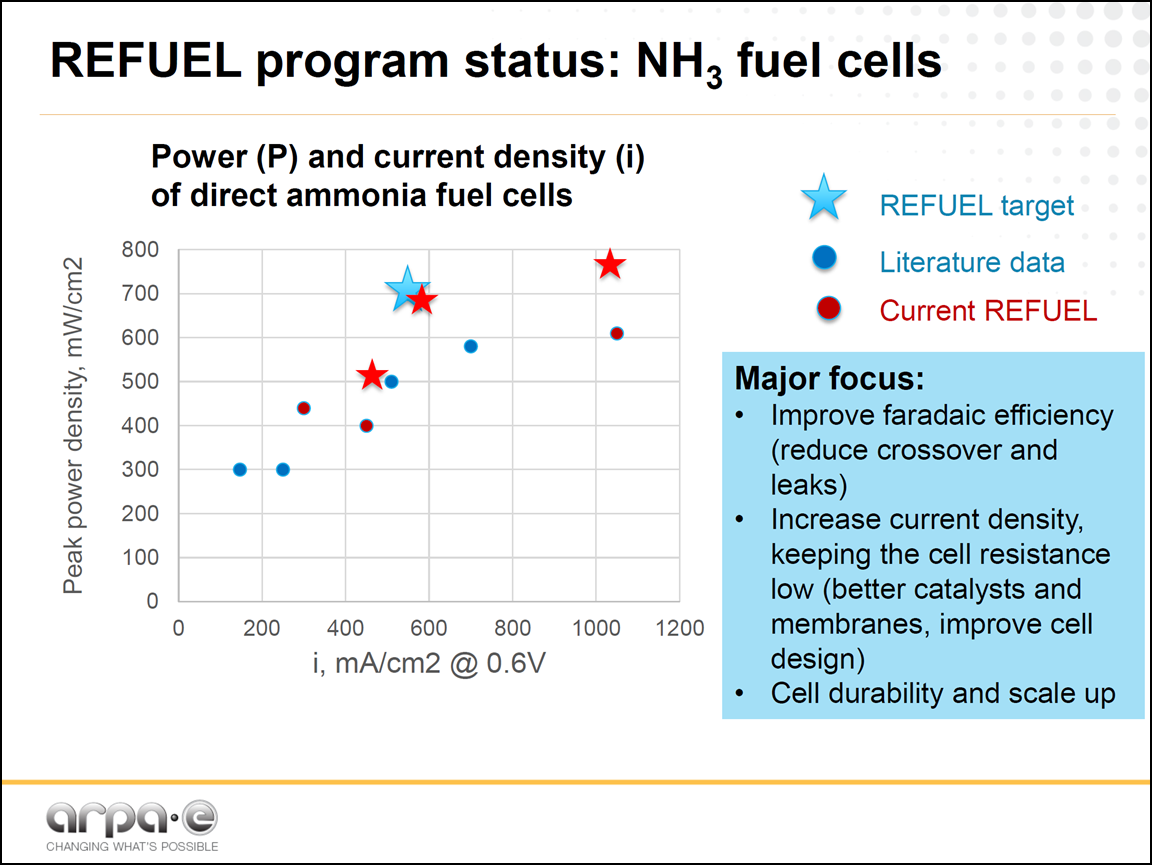 REFUEL program status: $NH_3$ fuel cells

Power (P) and current density (i) of direct ammonia fuel cells

Peak power density, mW/cm2

800
700
600
500
400
300
200
100
0

0 200 400 600 800 1000 1200

i, mA/cm2 @ 0.6V

REFUEL target
Literature data
Current REFUEL

Major focus:
• Improve faradaic efficiency (reduce crossover and leaks)
• Increase current density, keeping the cell resistance low (better catalysts and membranes, improve cell design)
• Cell durability and scale up

arpa·e
CHANGING WHAT'S POSSIBLE